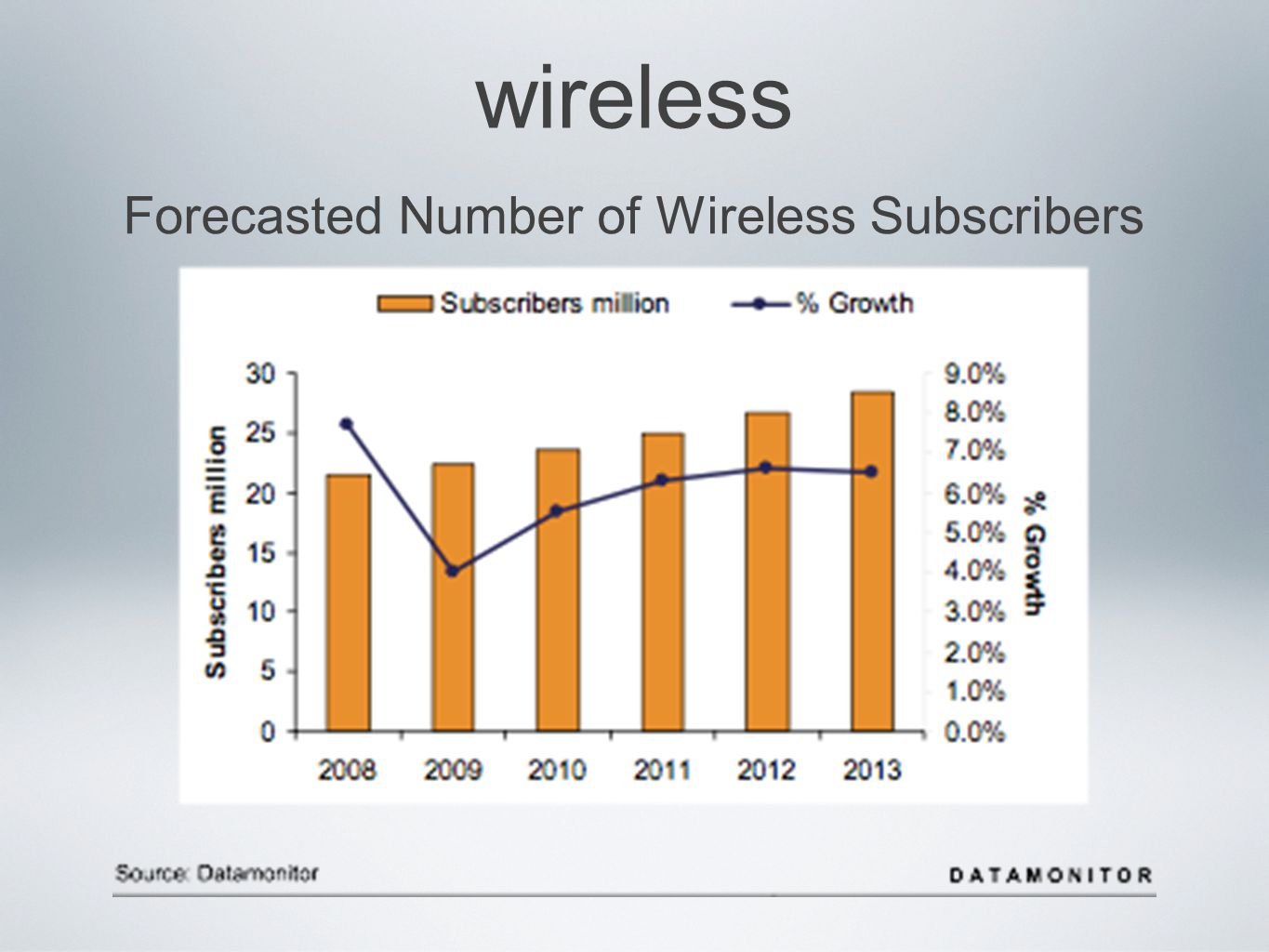 wireless

Forecasted Number of Wireless Subscribers

Subscribers million % Growth

Subscribers million

30
25
20
15
10
5
0

9.0%
8.0%
7.0%
6.0%
5.0%
4.0%
3.0%
2.0%
1.0%
0.0%

% Growth

2008 2009 2010 2011 2012 2013

Source: Datamonitor

DATAMONITOR